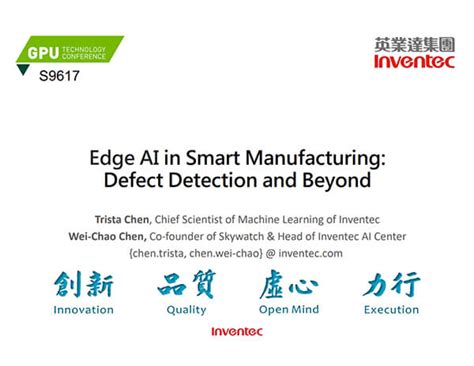 GPU TECHNOLOGY CONFERENCE
S9617

英業達集團
Inventec

Edge AI in Smart Manufacturing: Defect Detection and Beyond

Trista Chen, Chief Scientist of Machine Learning of Inventec
Wei-Chao Chen, Co-founder of Skywatch & Head of Inventec AI Center
{chen.trista, chen.wei-chao} @ inventec.com

創新
Innovation

品質
Quality

虛心
Open Mind

力行
Execution

Inventec